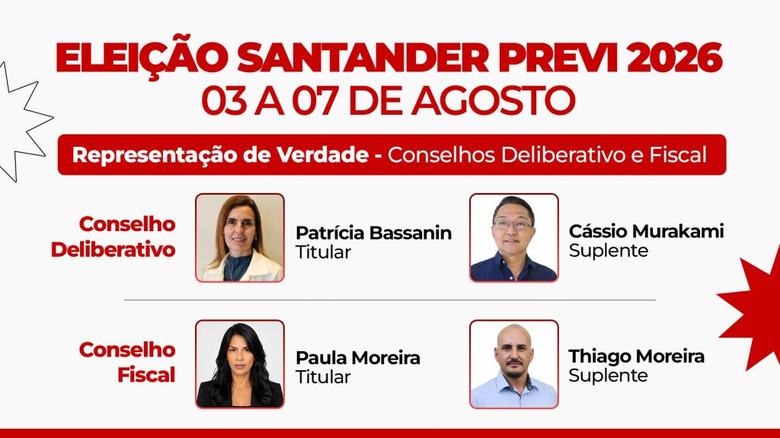 ELEIÇÃO SANTANDER PREVI 2026
03 A 07 DE AGOSTO

Representação de Verdade - Conselhos Deliberativo e Fiscal

Conselho Deliberativo

Patrícia Bassanin
Titular

Cássio Murakami
Suplente

Conselho Fiscal

Paula Moreira
Titular

Thiago Moreira
Suplente